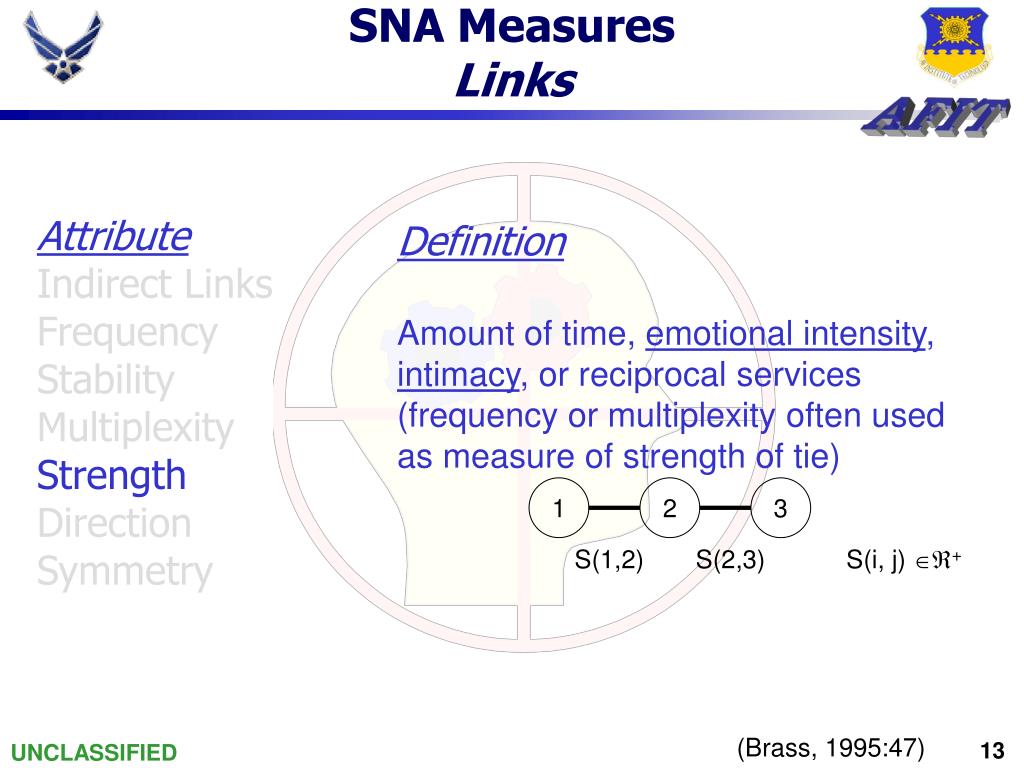 SNA Measures
Links

AFIT

Attribute
Indirect Links
Frequency
Stability
Multiplexity
Strength
Direction
Symmetry

Definition

Amount of time, emotional intensity, intimacy, or reciprocal services (frequency or multiplexity often used as measure of strength of tie)

1 2 3

S(1,2) S(2,3) S(i, j) $\in \Re^+$

UNCLASSIFIED

(Brass, 1995:47)

13